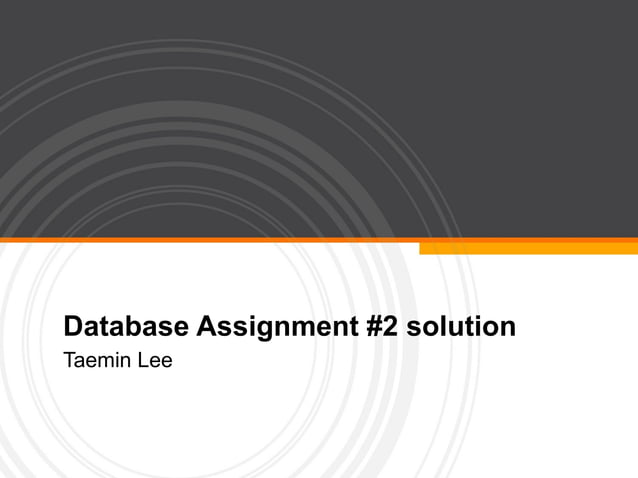 Database Assignment #2 solution
Taemin Lee